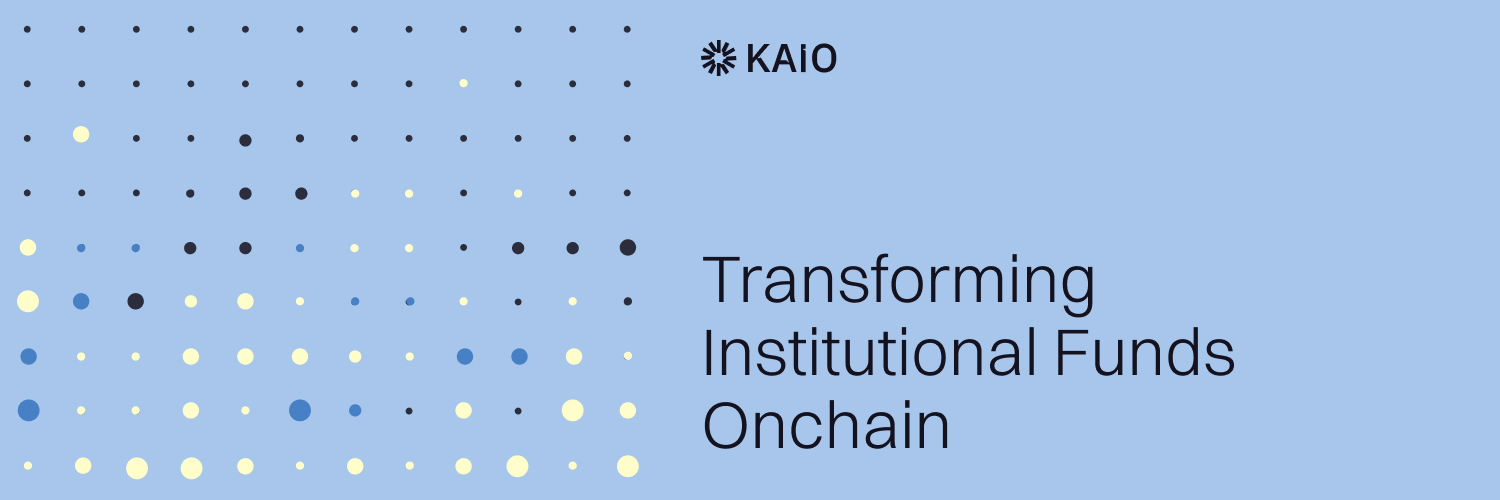 KAIO

Transforming Institutional Funds Onchain